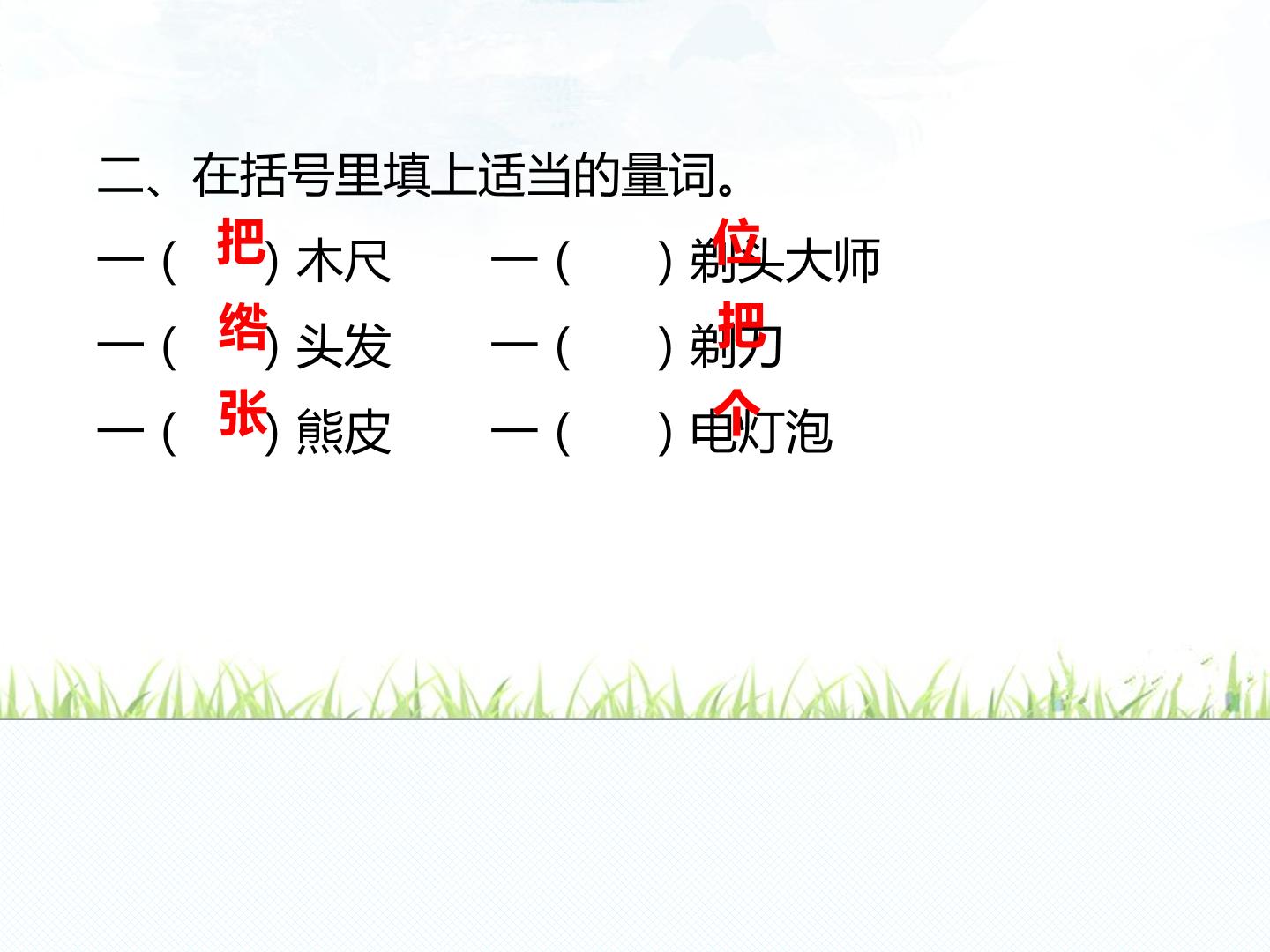 二、在括号里填上适当的量词。

一（ 把 ）木尺　　一（ 位 ）剃头大师

一（ 绺 ）头发　　一（ 把 ）剃刀

一（ 张 ）熊皮　　一（ 个 ）电灯泡